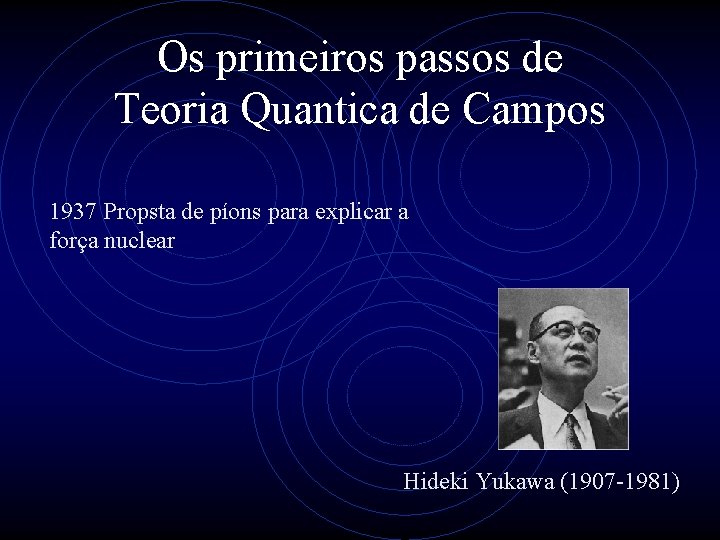 Os primeiros passos de Teoria Quantica de Campos

1937 Propsta de píons para explicar a força nuclear

Hideki Yukawa (1907-1981)